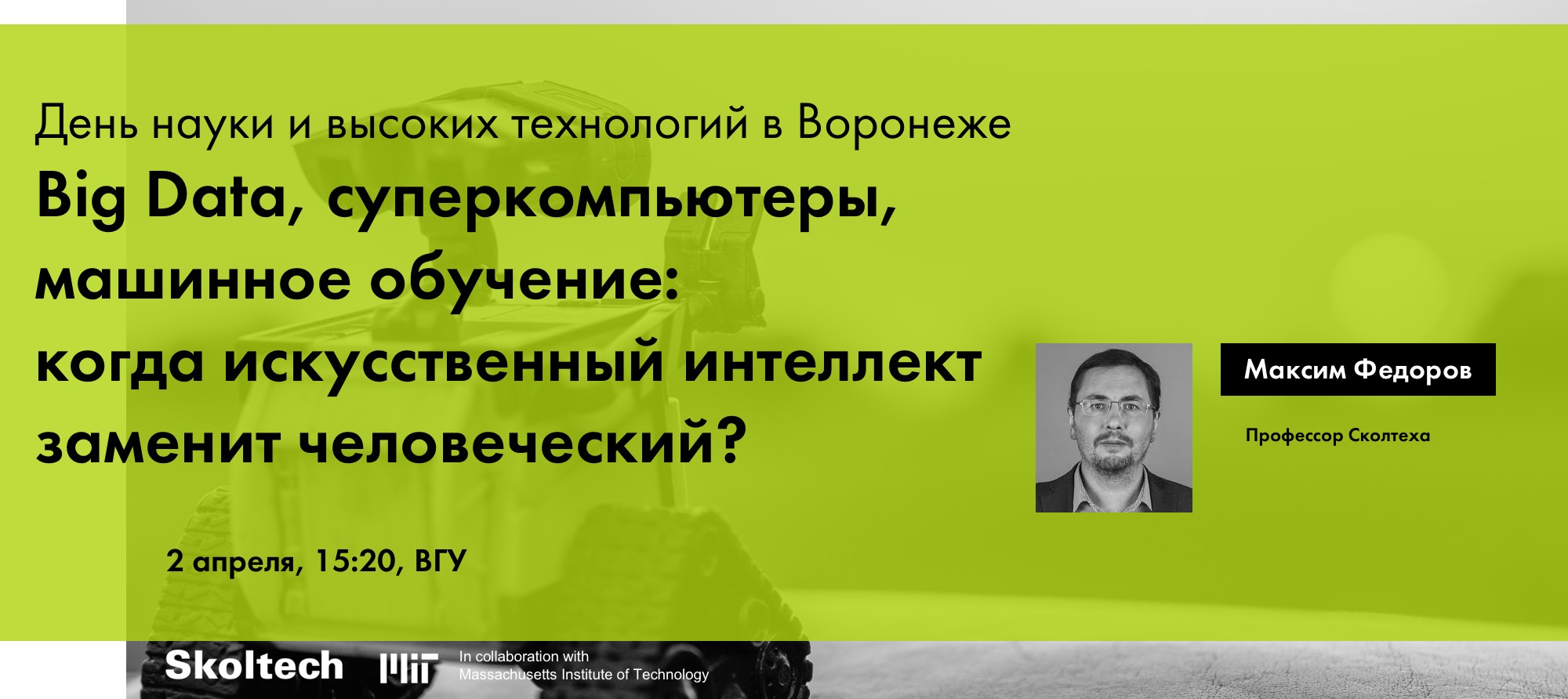 День науки и высоких технологий в Воронеже

Big Data, суперкомпьютеры, машинное обучение: когда искусственный интеллект заменит человеческий?

Максим Федоров

Профессор Сколтеха

2 апреля, 15:20, ВГУ

Skoltech MIT In collaboration with Massachusetts Institute of Technology